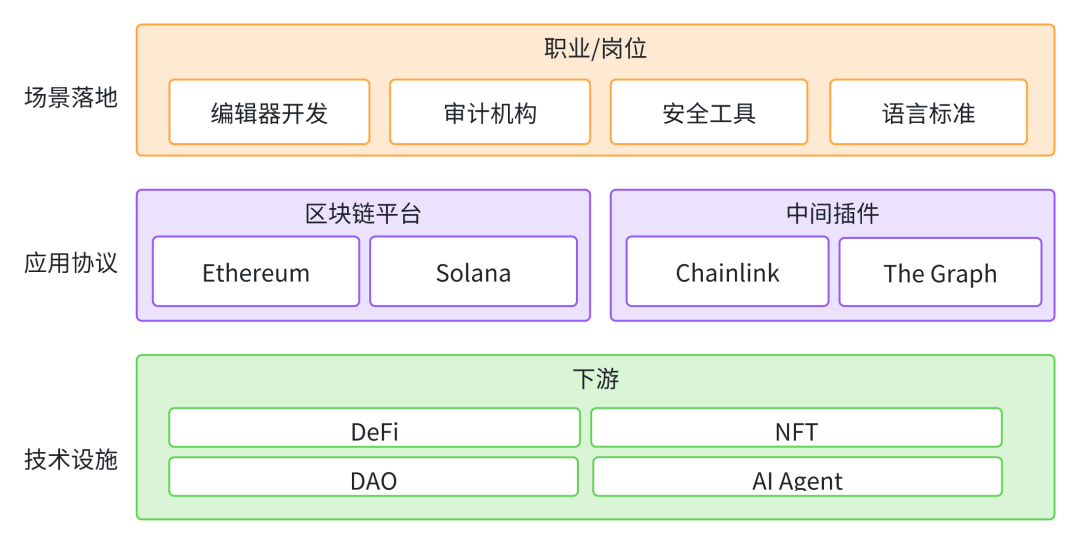 场景落地

职业/岗位

编辑器开发

审计机构

安全工具

语言标准

应用协议

区块链平台

Ethereum

Solana

中间插件

Chainlink

The Graph

技术设施

下游

DeFi

NFT

DAO

AI Agent